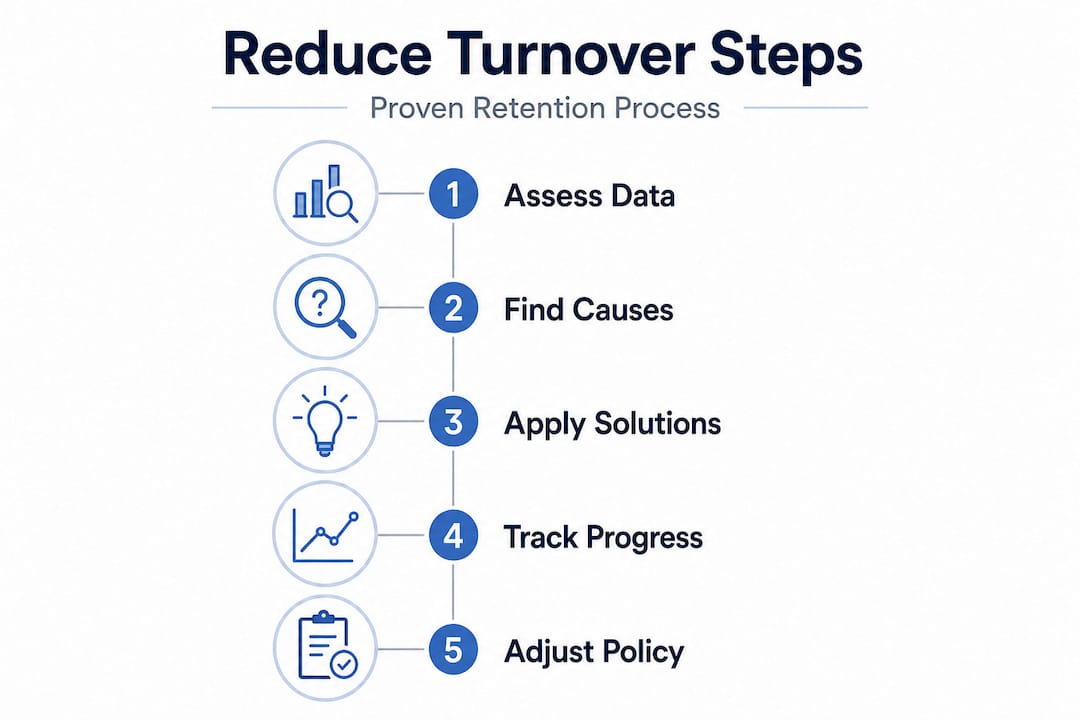 Reduce Turnover Steps

Proven Retention Process

1 Assess Data

2 Find Causes

3 Apply Solutions

4 Track Progress

5 Adjust Policy